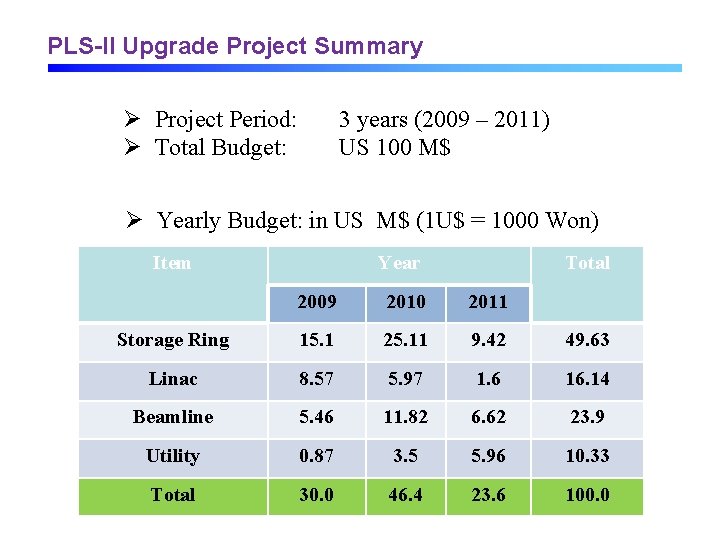 PLS-II Upgrade Project Summary

➢ Project Period: 3 years (2009 – 2011)
➢ Total Budget: US 100 M$

➢ Yearly Budget: in US M$ (1U$ = 1000 Won)

| Item | Year | | | Total |
|---|---|---|---|---|
| | 2009 | 2010 | 2011 | |
| Storage Ring | 15.1 | 25.11 | 9.42 | 49.63 |
| Linac | 8.57 | 5.97 | 1.6 | 16.14 |
| Beamline | 5.46 | 11.82 | 6.62 | 23.9 |
| Utility | 0.87 | 3.5 | 5.96 | 10.33 |
| Total | 30.0 | 46.4 | 23.6 | 100.0 |